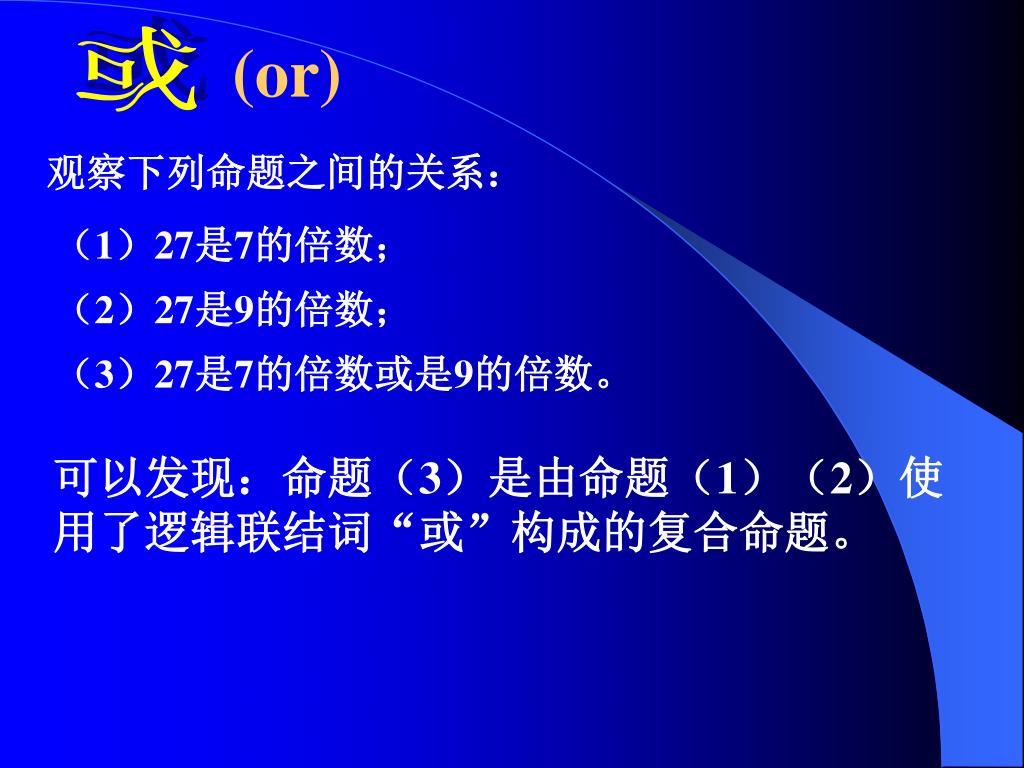 或 (or)

观察下列命题之间的关系：

（1）27是7的倍数；

（2）27是9的倍数；

（3）27是7的倍数或是9的倍数。

可以发现：命题（3）是由命题（1）（2）使用了逻辑联结词“或”构成的复合命题。